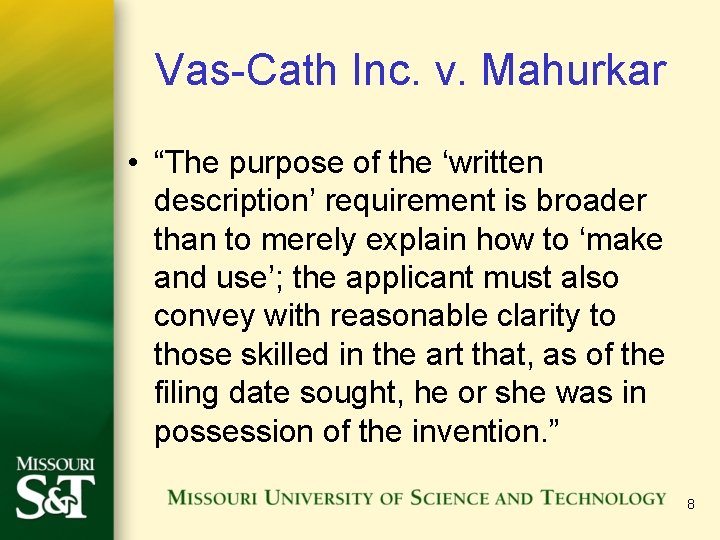 Vas-Cath Inc. v. Mahurkar

• “The purpose of the ‘written description’ requirement is broader than to merely explain how to ‘make and use’; the applicant must also convey with reasonable clarity to those skilled in the art that, as of the filing date sought, he or she was in possession of the invention.”

MISSOURI S&T

MISSOURI UNIVERSITY OF SCIENCE AND TECHNOLOGY

8